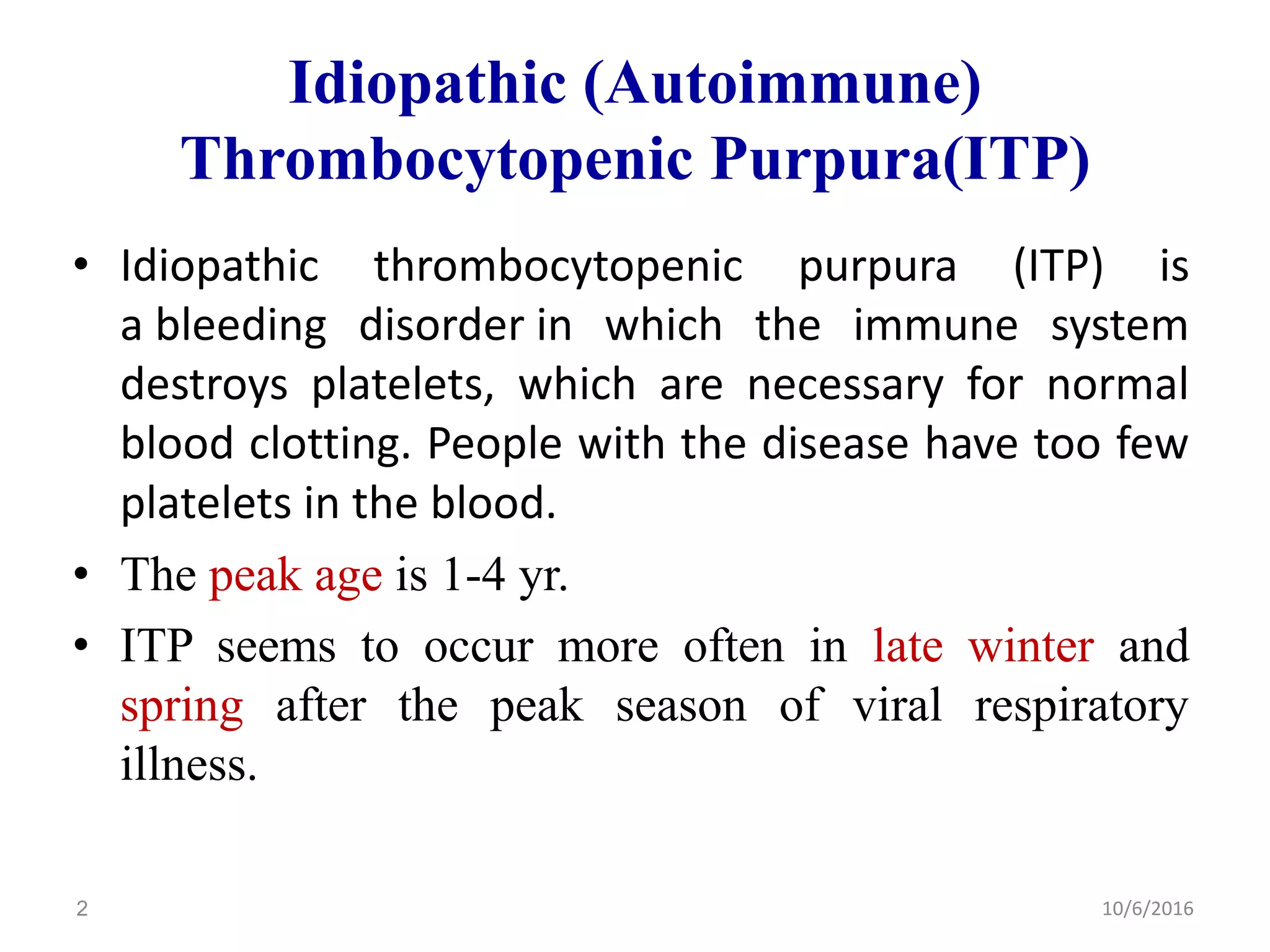 Idiopathic (Autoimmune) Thrombocytopenic Purpura(ITP)

• Idiopathic thrombocytopenic purpura (ITP) is a bleeding disorder in which the immune system destroys platelets, which are necessary for normal blood clotting. People with the disease have too few platelets in the blood.

• The peak age is 1-4 yr.

• ITP seems to occur more often in late winter and spring after the peak season of viral respiratory illness.

2

10/6/2016